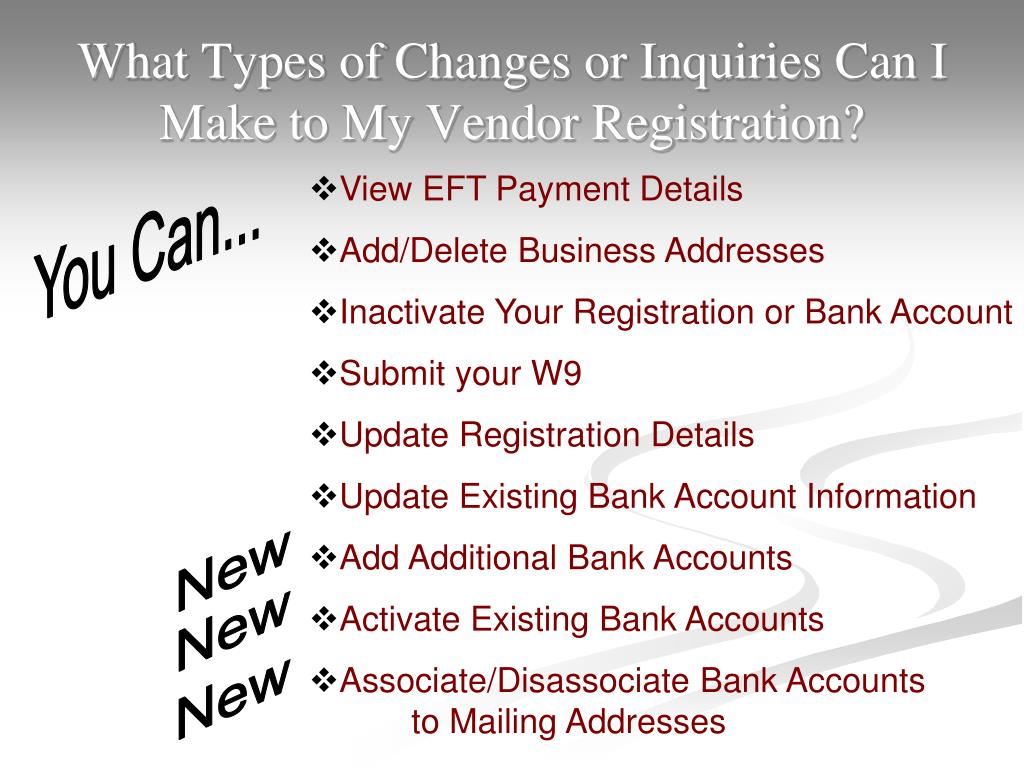 What Types of Changes or Inquiries Can I Make to My Vendor Registration?

You Can...

❖View EFT Payment Details

❖Add/Delete Business Addresses

❖Inactivate Your Registration or Bank Account

❖Submit your W9

❖Update Registration Details

❖Update Existing Bank Account Information

New ❖Add Additional Bank Accounts

New ❖Activate Existing Bank Accounts

New ❖Associate/Disassociate Bank Accounts to Mailing Addresses